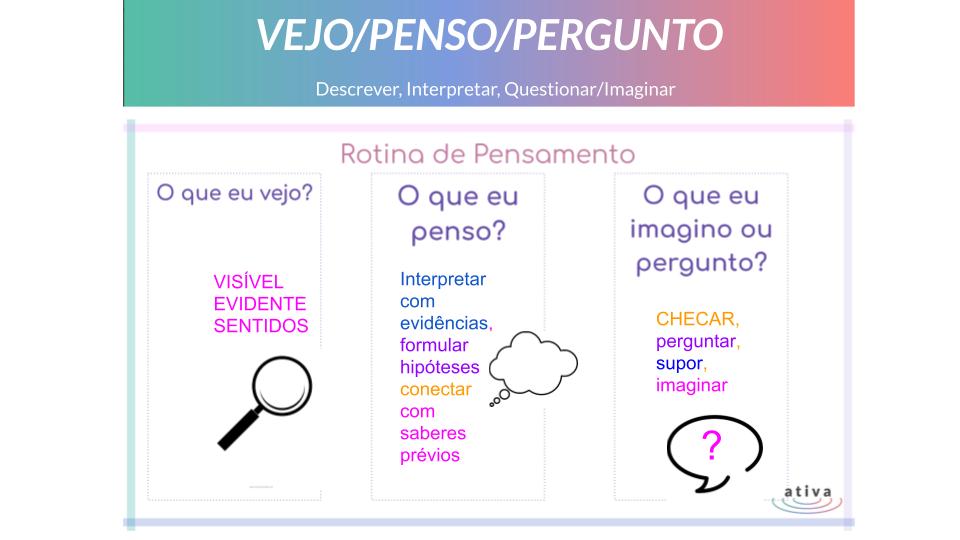 VEJO/PENSO/PERGUNTO

Descrever, Interpretar, Questionar/Imaginar

Rotina de Pensamento

O que eu vejo?

VISÍVEL
EVIDENTE
SENTIDOS

O que eu penso?

Interpretar com evidências, formular hipóteses conectar com saberes prévios

O que eu imagino ou pergunto?

CHECAR, perguntar, supor, imaginar

?

ativa